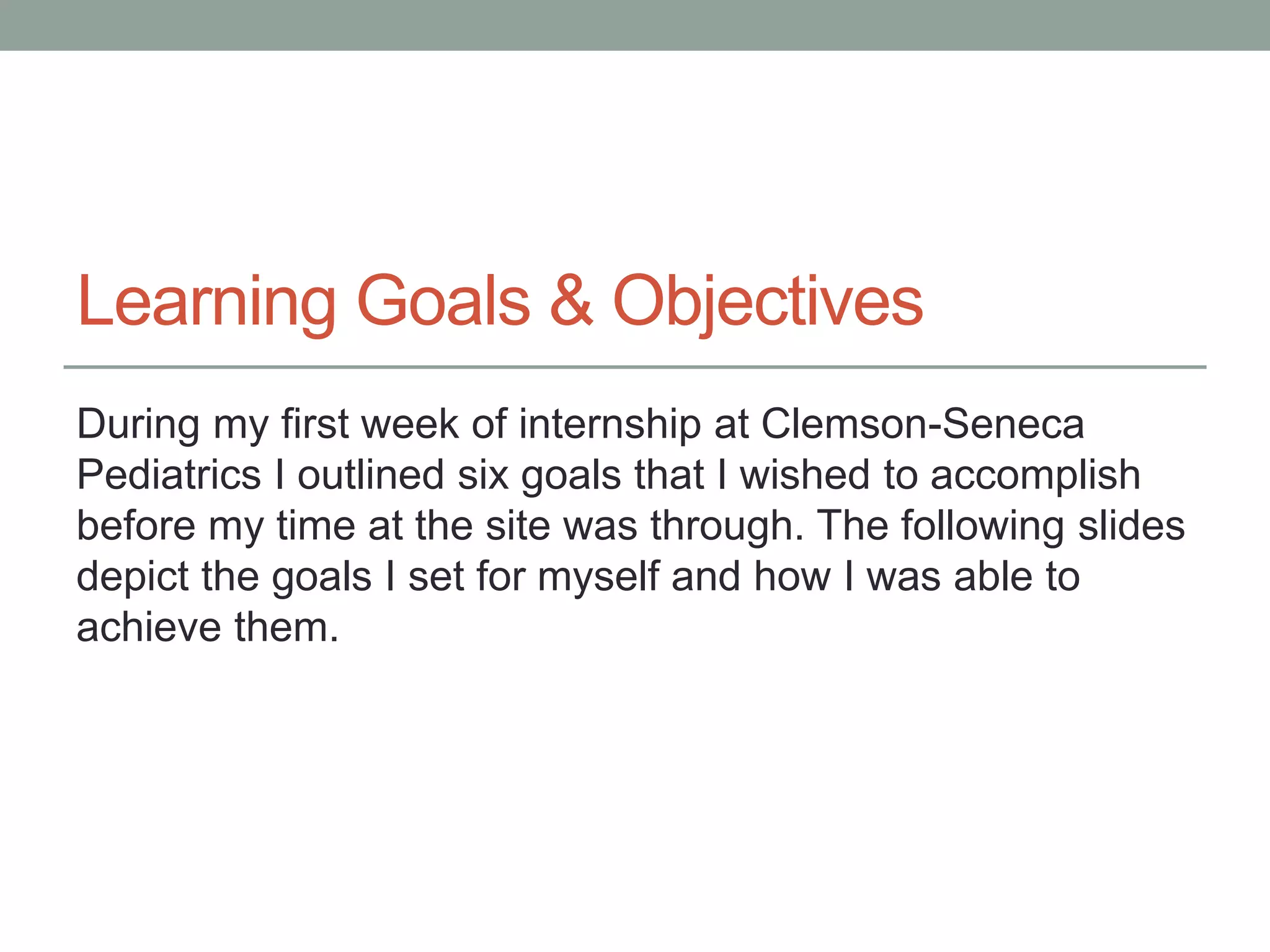 Learning Goals & Objectives

During my first week of internship at Clemson-Seneca Pediatrics I outlined six goals that I wished to accomplish before my time at the site was through. The following slides depict the goals I set for myself and how I was able to achieve them.